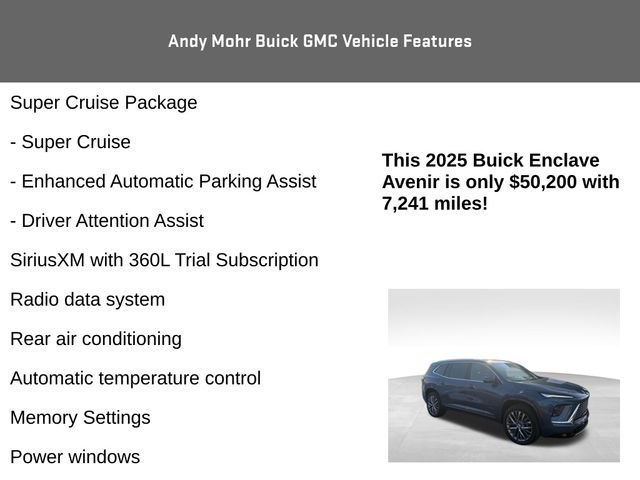 Andy Mohr Buick GMC Vehicle Features

Super Cruise Package

- Super Cruise

- Enhanced Automatic Parking Assist

- Driver Attention Assist

SiriusXM with 360L Trial Subscription

Radio data system

Rear air conditioning

Automatic temperature control

Memory Settings

Power windows

This 2025 Buick Enclave Avenir is only $50,200 with 7,241 miles!